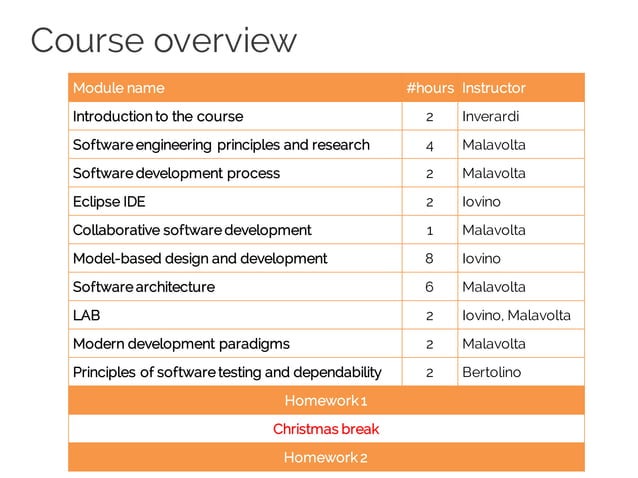 Course overview

| Module name | #hours | Instructor |
|---|---|---|
| Introduction to the course | 2 | Inverardi |
| Software engineering principles and research | 4 | Malavolta |
| Software development process | 2 | Malavolta |
| Eclipse IDE | 2 | Iovino |
| Collaborative software development | 1 | Malavolta |
| Model-based design and development | 8 | Iovino |
| Software architecture | 6 | Malavolta |
| LAB | 2 | Iovino, Malavolta |
| Modern development paradigms | 2 | Malavolta |
| Principles of software testing and dependability | 2 | Bertolino |
| Homework 1 | | |
| Christmas break | | |
| Homework 2 | | |